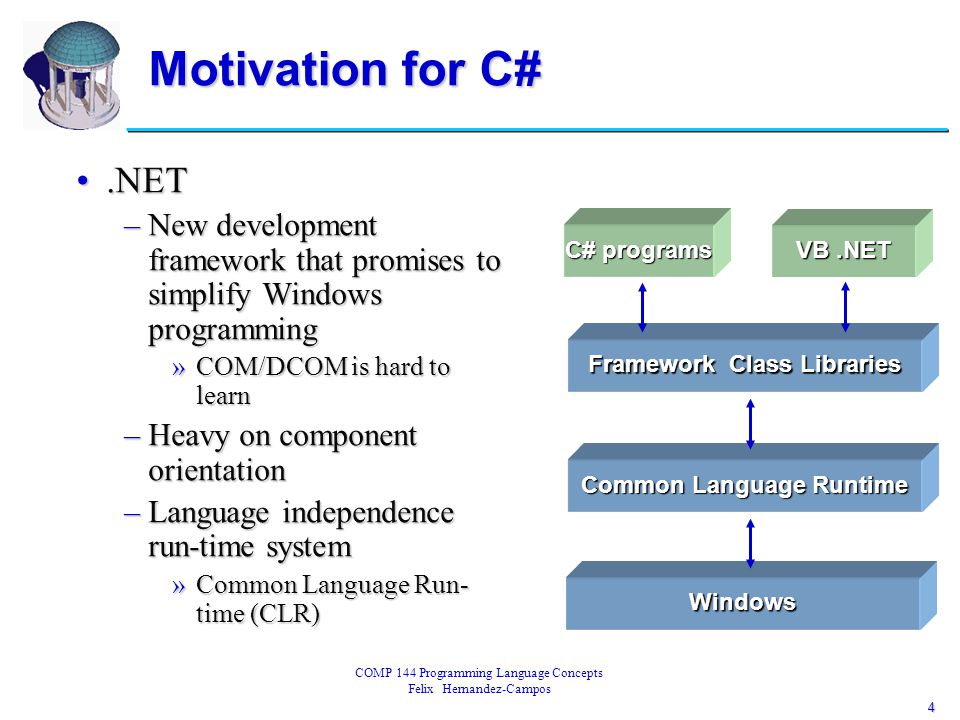 Motivation for C#

• .NET
– New development framework that promises to simplify Windows programming
» COM/DCOM is hard to learn
– Heavy on component orientation
– Language independence run-time system
» Common Language Run-time (CLR)

C# programs

VB .NET

Framework Class Libraries

Common Language Runtime

Windows

COMP 144 Programming Language Concepts
Felix Hernandez-Campos

4